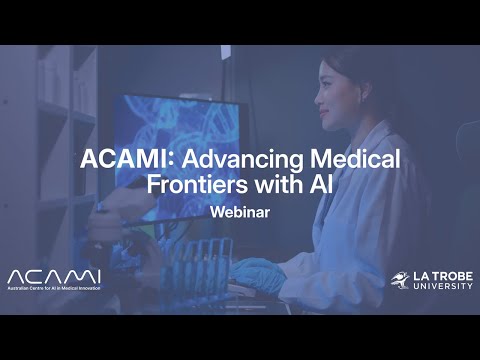 ACAMI: Advancing Medical Frontiers with AI

Webinar

ACAMI
Australian Centre for AI in Medical Innovation

LA TROBE UNIVERSITY